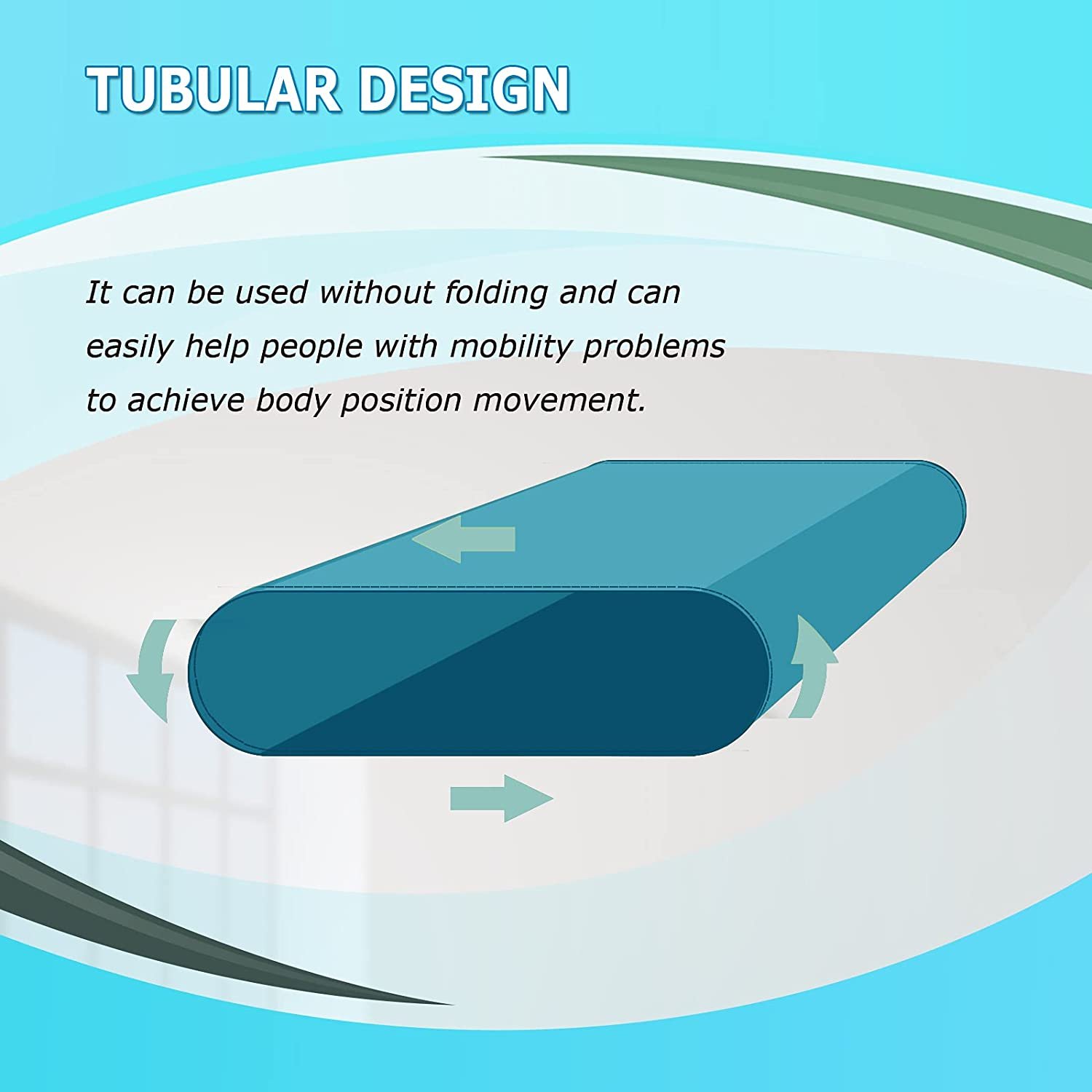 TUBULAR DESIGN

It can be used without folding and can easily help people with mobility problems to achieve body position movement.